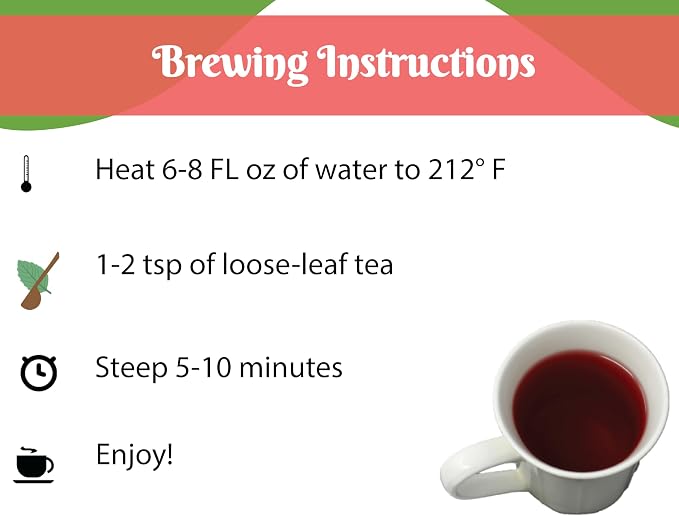 Brewing Instructions

Heat 6-8 FL oz of water to 212° F

1-2 tsp of loose-leaf tea

Steep 5-10 minutes

Enjoy!